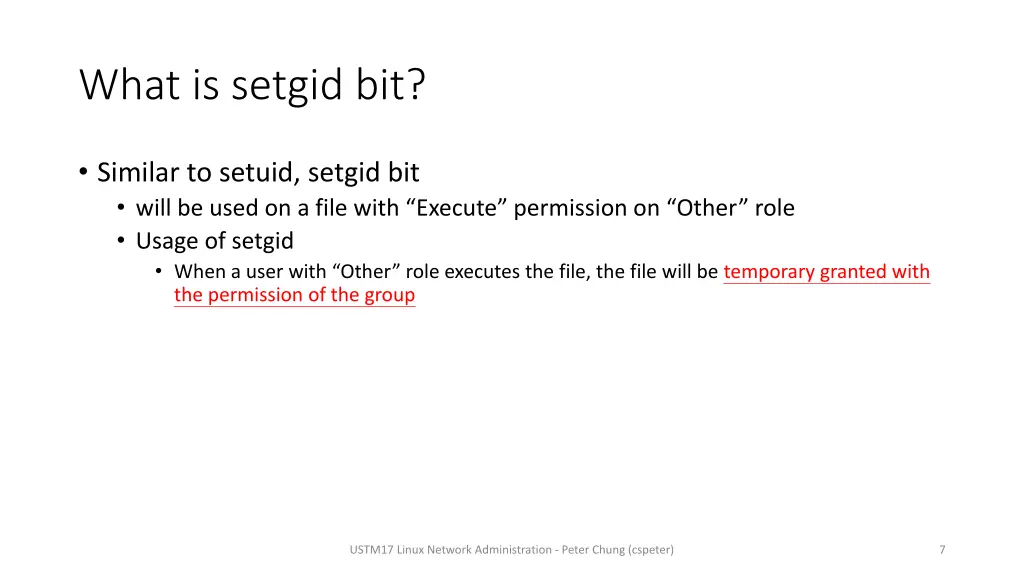 What is setgid bit?

• Similar to setuid, setgid bit
  • will be used on a file with “Execute” permission on “Other” role
  • Usage of setgid
    • When a user with “Other” role executes the file, the file will be temporary granted with the permission of the group

USTM17 Linux Network Administration - Peter Chung (cspeter)

7